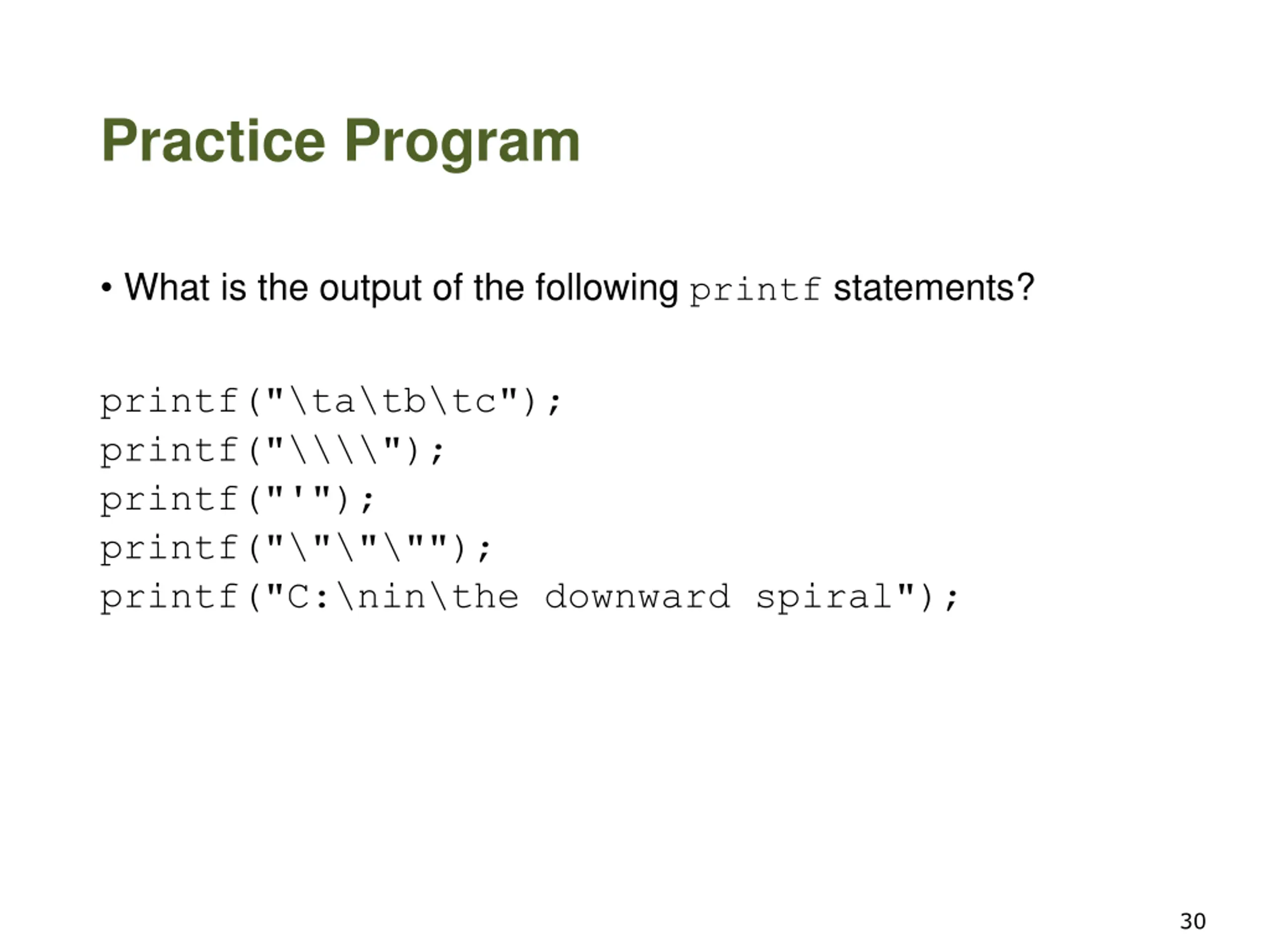 Practice Program

• What is the output of the following printf statements?

printf("\ta\tb\tc");
printf("\\\\");
printf("'");
printf("\"\"\"");
printf("C:\nin\the downward spiral");

30